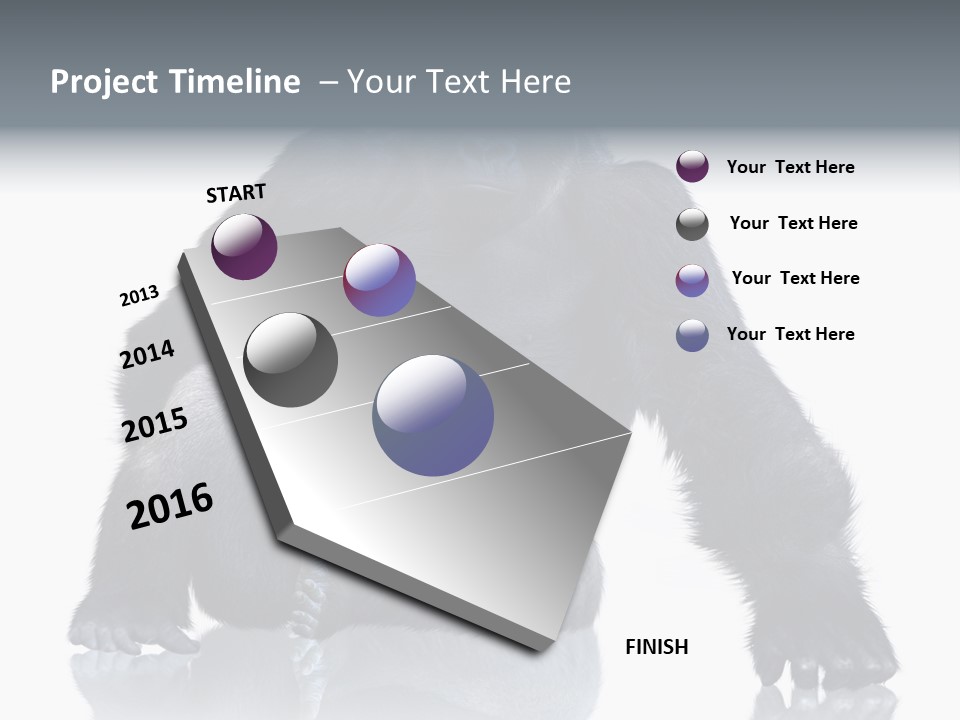 Project Timeline – Your Text Here

START

2013

2014

2015

2016

FINISH

Your Text Here

Your Text Here

Your Text Here

Your Text Here